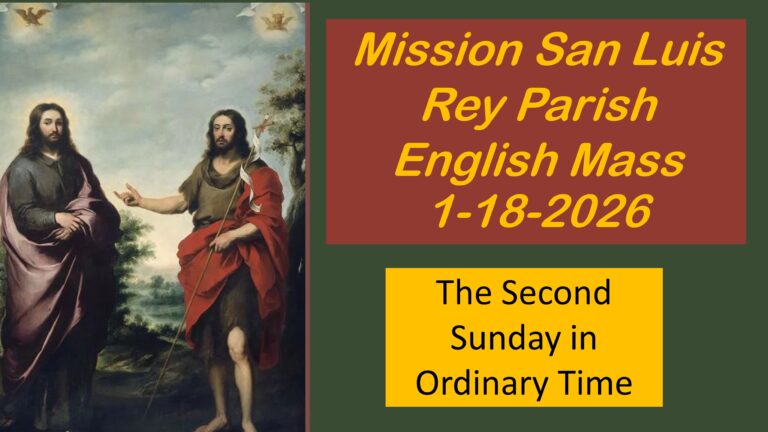 Mission San Luis Rey Parish English Mass 1-18-2026

The Second Sunday in Ordinary Time